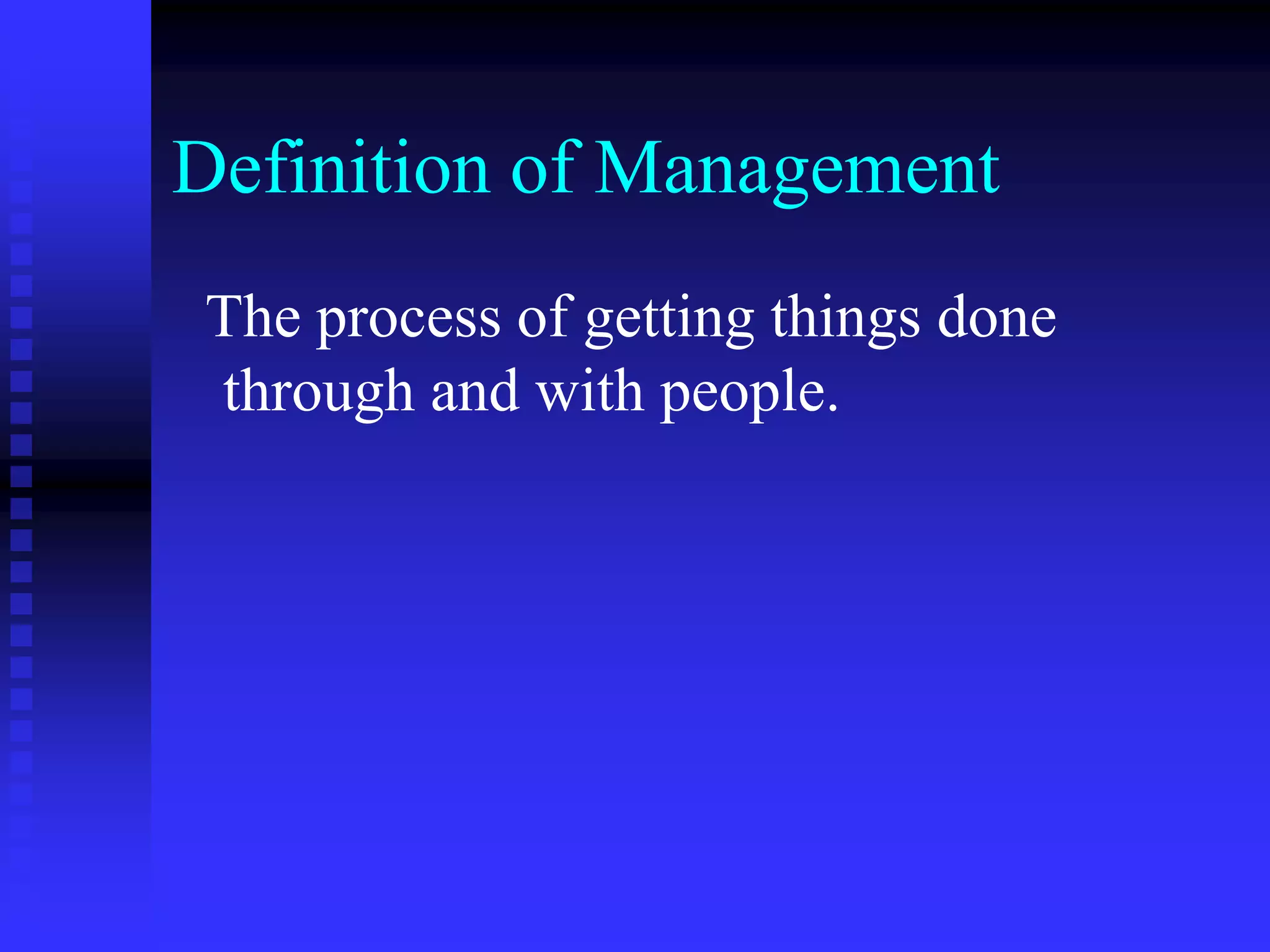 Definition of Management

The process of getting things done through and with people.